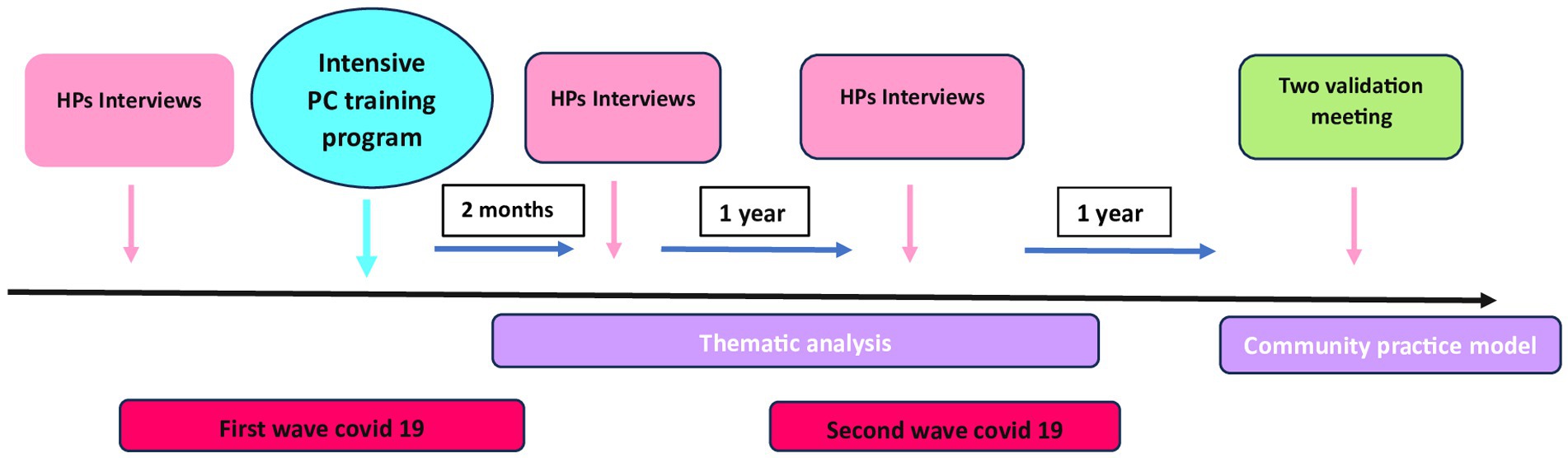 HPs Interviews

Intensive PC training program

HPs Interviews

HPs Interviews

Two validation meeting

2 months

1 year

1 year

Thematic analysis

Community practice model

First wave covid 19

Second wave covid 19